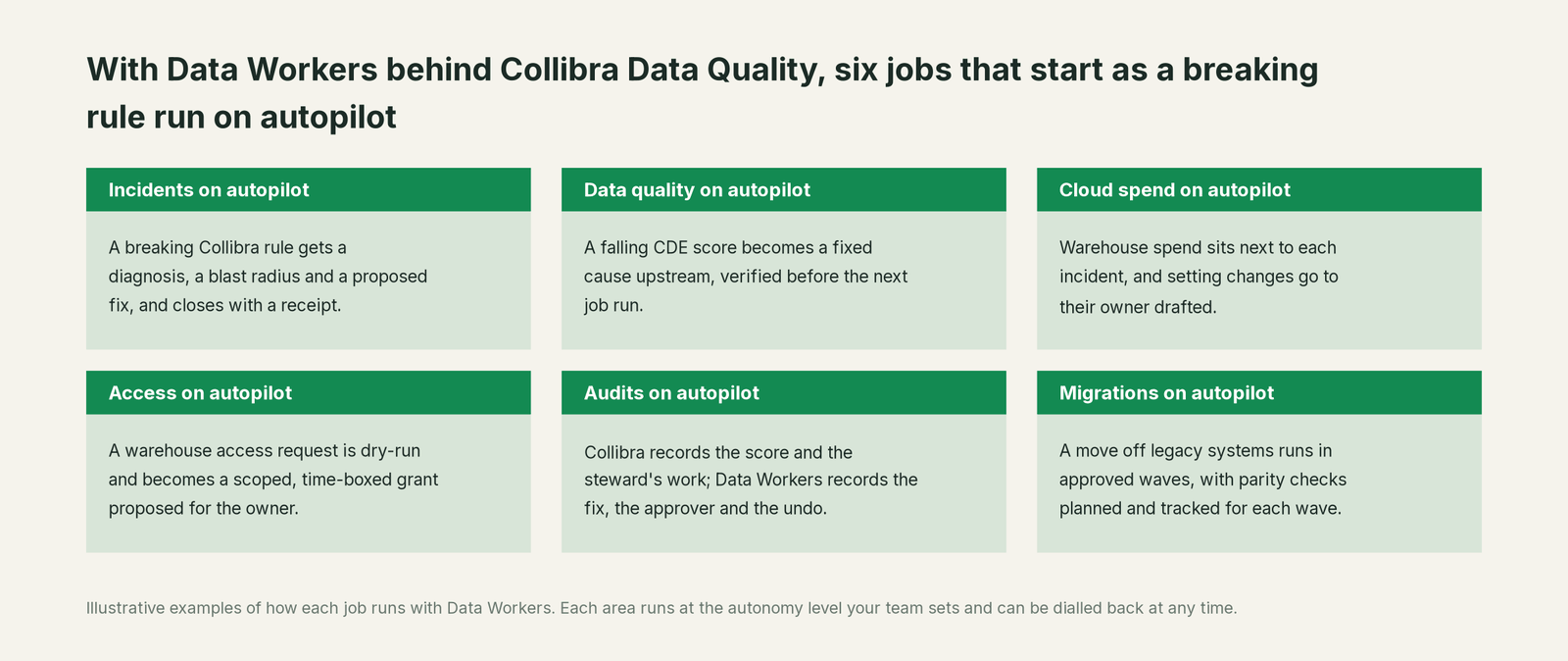 With Data Workers behind Collibra Data Quality, six jobs that start as a breaking rule run on autopilot

Incidents on autopilot

A breaking Collibra rule gets a diagnosis, a blast radius and a proposed fix, and closes with a receipt.

Data quality on autopilot

A falling CDE score becomes a fixed cause upstream, verified before the next job run.

Cloud spend on autopilot

Warehouse spend sits next to each incident, and setting changes go to their owner drafted.

Access on autopilot

A warehouse access request is dry-run and becomes a scoped, time-boxed grant proposed for the owner.

Audits on autopilot

Collibra records the score and the steward's work; Data Workers records the fix, the approver and the undo.

Migrations on autopilot

A move off legacy systems runs in approved waves, with parity checks planned and tracked for each wave.

Illustrative examples of how each job runs with Data Workers. Each area runs at the autonomy level your team sets and can be dialled back at any time.